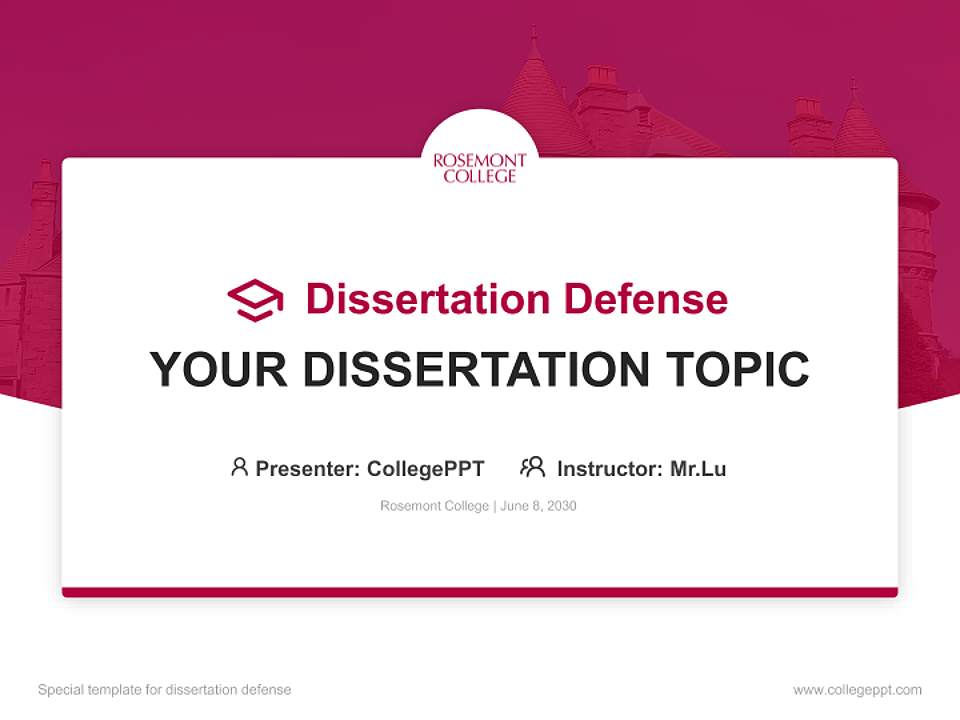 ROSEMONT COLLEGE

Dissertation Defense

YOUR DISSERTATION TOPIC

Presenter: CollegePPT Instructor: Mr.Lu

Rosemont College | June 8, 2030

Special template for dissertation defense

www.collegeppt.com